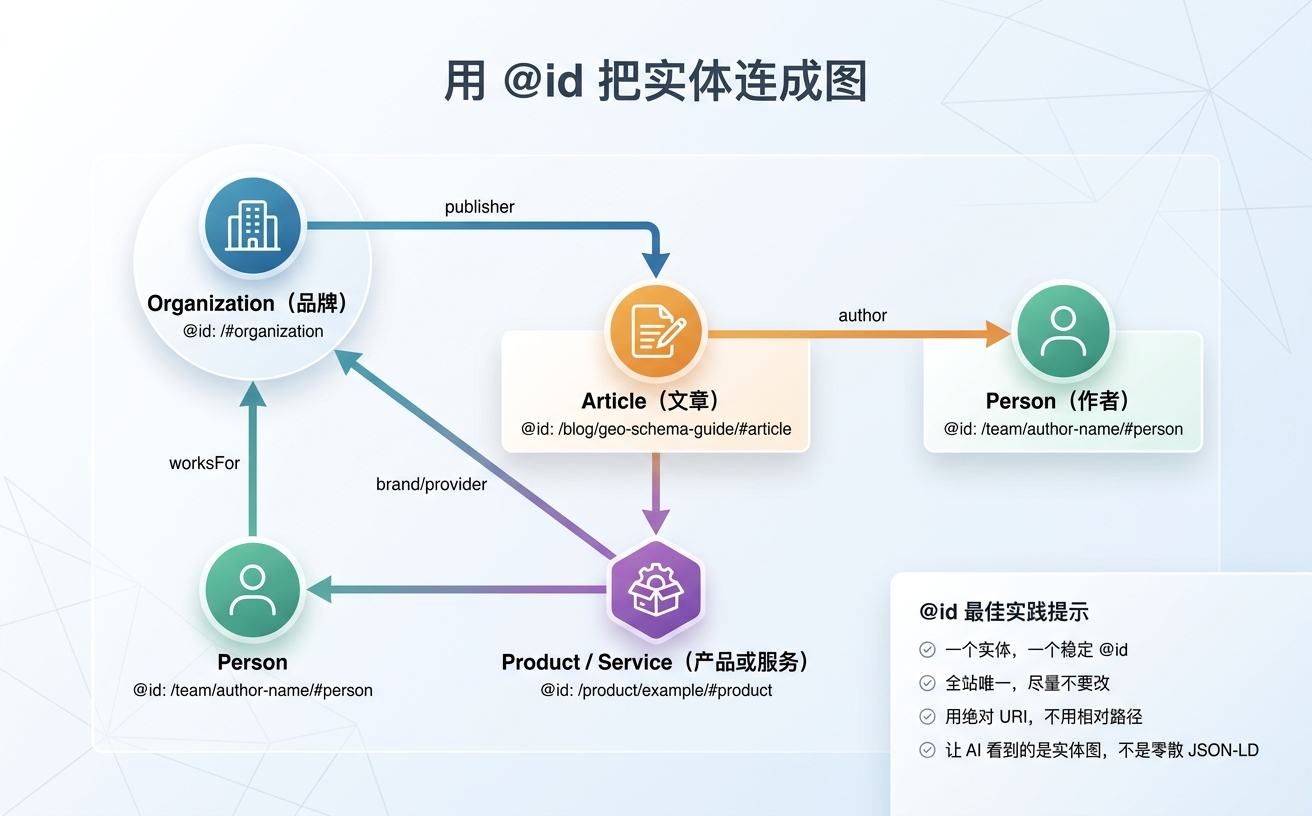 用 @id 把实体连成图

publisher

Organization（品牌）
@id: /#organization

author

Article（文章）
@id: /blog/geo-schema-guide/#article

Person（作者）
@id: /team/author-name/#person

worksFor

brand/provider

Person
@id: /team/author-name/#person

Product / Service（产品或服务）
@id: /product/example/#product

@id 最佳实践提示

一个实体，一个稳定 @id

全站唯一，尽量不要改

用绝对 URI，不用相对路径

让 AI 看到的是实体图，不是零散 JSON-LD